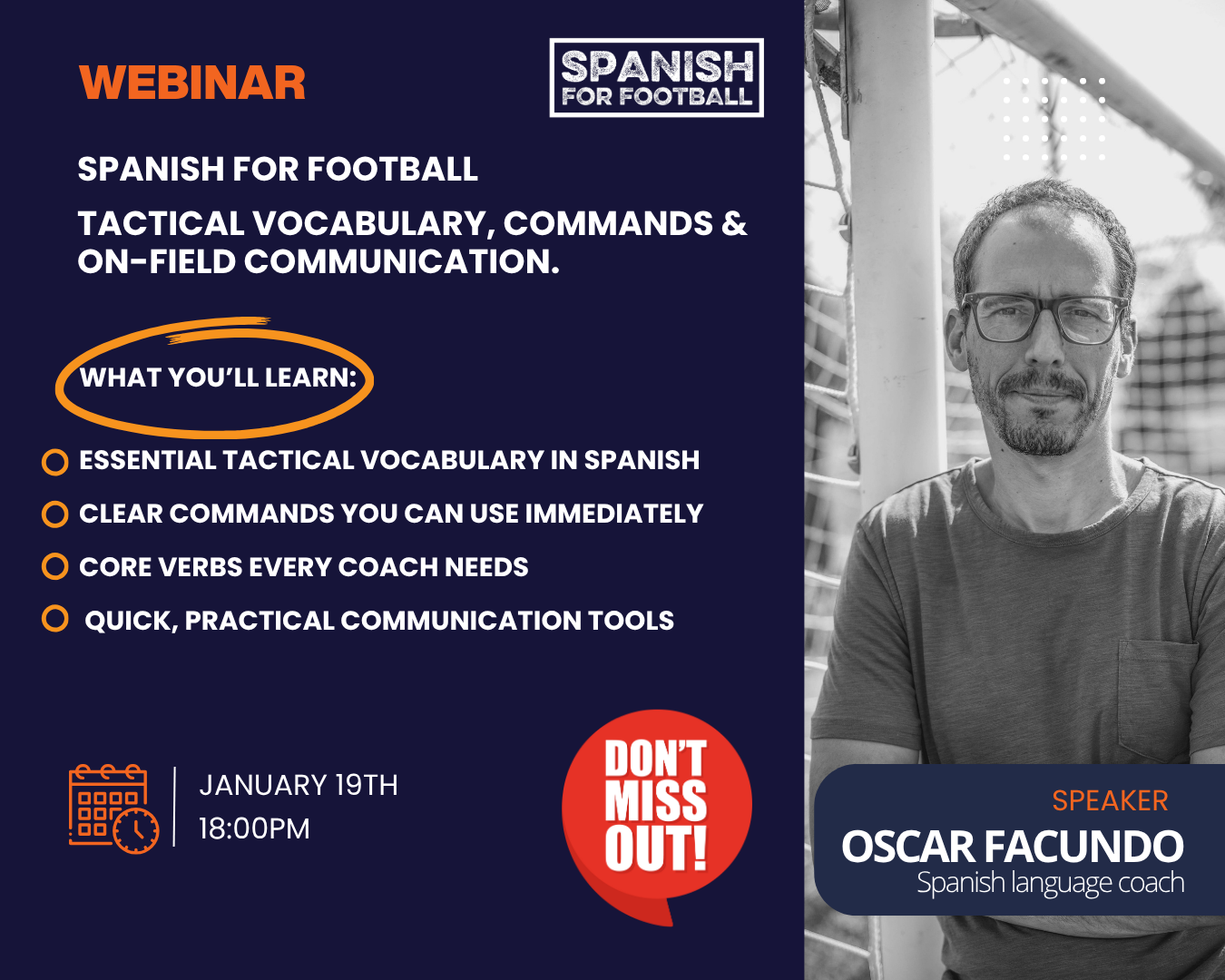 WEBINAR

SPANISH FOR FOOTBALL

SPANISH FOR FOOTBALL

TACTICAL VOCABULARY, COMMANDS & ON-FIELD COMMUNICATION.

WHAT YOU'LL LEARN:

ESSENTIAL TACTICAL VOCABULARY IN SPANISH

CLEAR COMMANDS YOU CAN USE IMMEDIATELY

CORE VERBS EVERY COACH NEEDS

QUICK, PRACTICAL COMMUNICATION TOOLS

JANUARY 19TH
18:00PM

DON'T MISS OUT!

SPEAKER
OSCAR FACUNDO
Spanish language coach